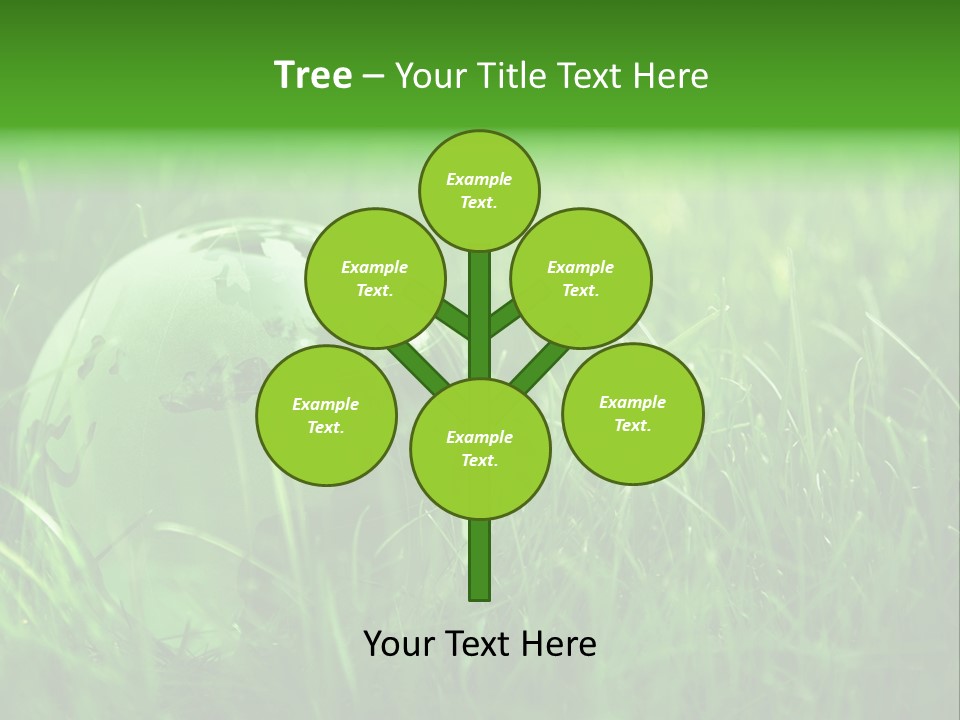 Tree – Your Title Text Here

Example Text.

Example Text.

Example Text.

Example Text.

Example Text.

Example Text.

Your Text Here